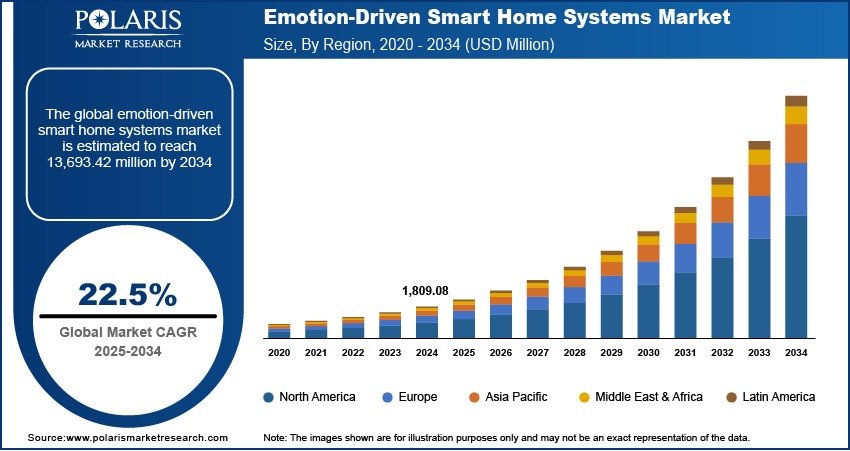 POLARIS
MARKET RESEARCH

Emotion-Driven Smart Home Systems Market
Size, By Region, 2020 - 2034 (USD Million)

The global emotion-driven smart home systems market is estimated to reach 13,693.42 million by 2034

22.5%
Global Market CAGR
2025-2034

1,809.08

2020 2021 2022 2023 2024 2025 2026 2027 2028 2029 2030 2031 2032 2033 2034

North America Europe Asia Pacific Middle East & Africa Latin America

Source:www.polarismarketresearch.com

Note: The images shown are for illustration purposes only and may not be an exact representation of the data.